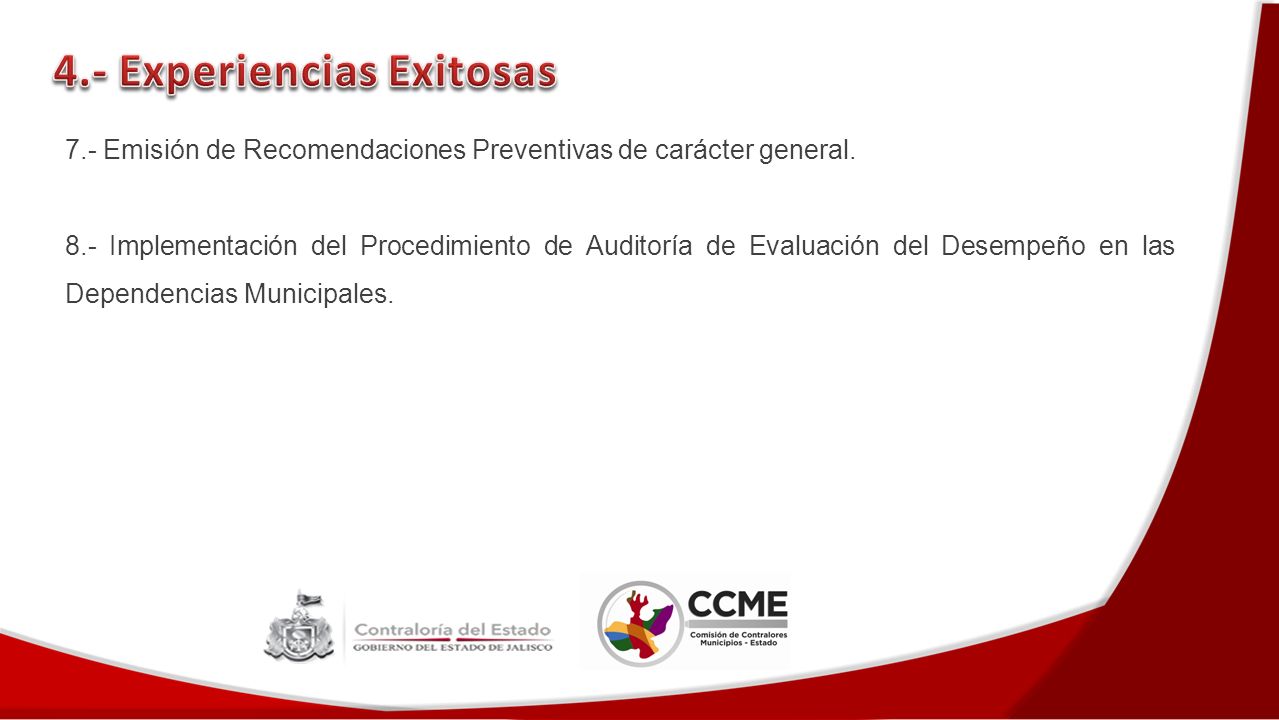 4.- Experiencias Exitosas

7.- Emisión de Recomendaciones Preventivas de carácter general.

8.- Implementación del Procedimiento de Auditoría de Evaluación del Desempeño en las Dependencias Municipales.

Contraloría del Estado
GOBIERNO DEL ESTADO DE JALISCO

CCME
Comisión de Contralores Municipios - Estado